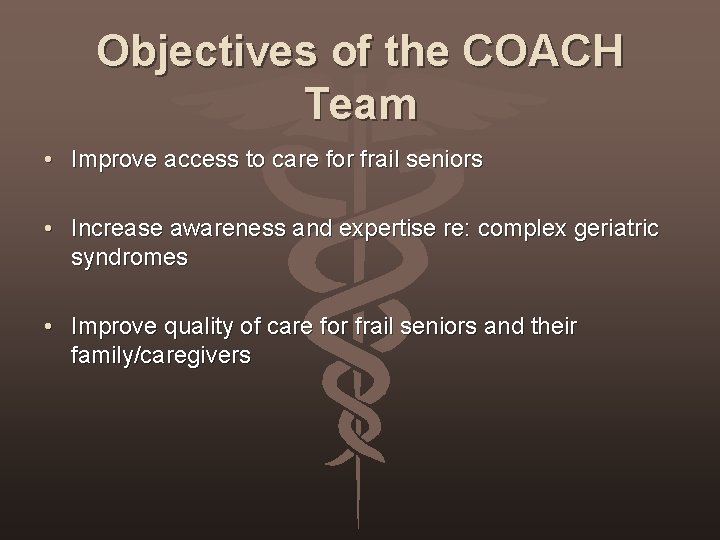 Objectives of the COACH Team

• Improve access to care for frail seniors

• Increase awareness and expertise re: complex geriatric syndromes

• Improve quality of care for frail seniors and their family/caregivers